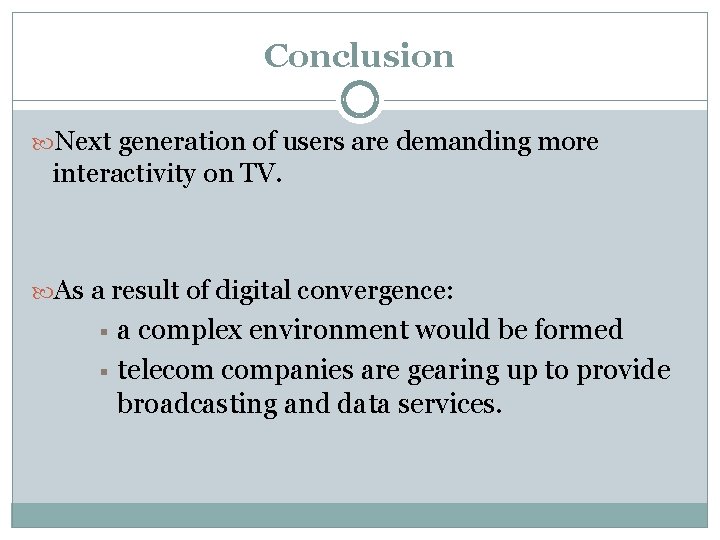 Conclusion

Next generation of users are demanding more interactivity on TV.

As a result of digital convergence:

• a complex environment would be formed
• telecom companies are gearing up to provide broadcasting and data services.